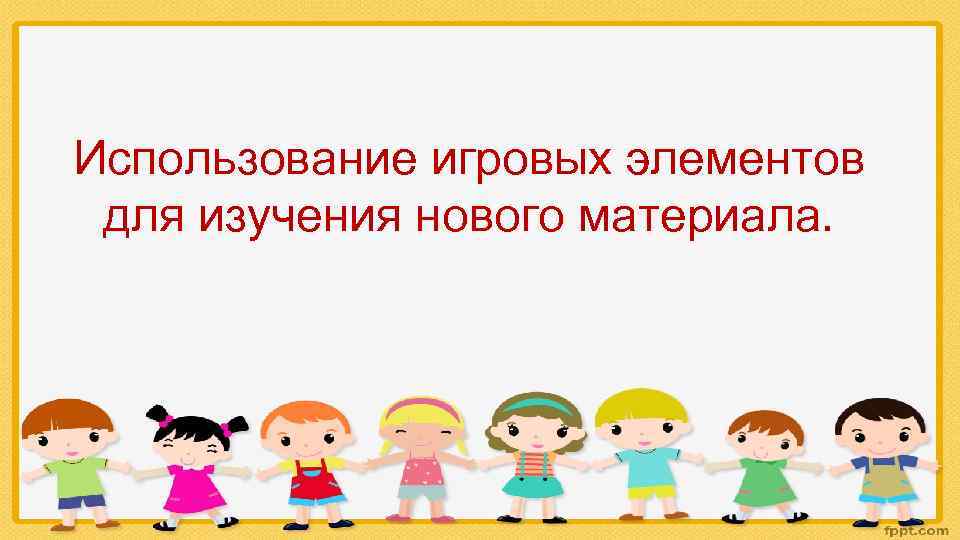 Использование игровых элементов для изучения нового материала.

fppt.com